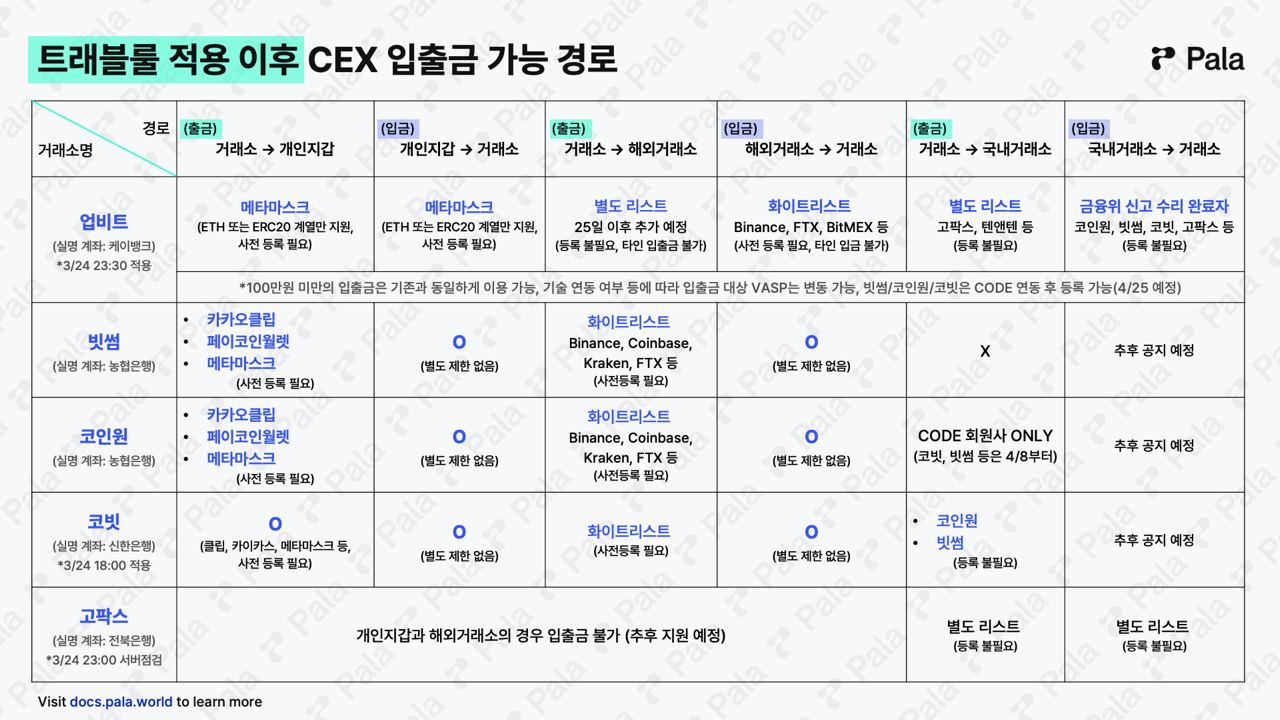 트래블룰 적용 이후 CEX 입출금 가능 경로

Pala

| 경로 / 거래소명 | (출금) 거래소 → 개인지갑 | (입금) 개인지갑 → 거래소 | (출금) 거래소 → 해외거래소 | (입금) 해외거래소 → 거래소 | (출금) 거래소 → 국내거래소 | (입금) 국내거래소 → 거래소 |
|---|---|---|---|---|---|---|
| 업비트 (실명 계좌: 케이뱅크) *3/24 23:30 적용 | 메타마스크 (ETH 또는 ERC20 계열만 지원, 사전 등록 필요) | 메타마스크 (ETH 또는 ERC20 계열만 지원, 사전 등록 필요) | 별도 리스트 25일 이후 추가 예정 (등록 불필요, 타인 입출금 불가) | 화이트리스트 Binance, FTX, BitMEX 등 (사전 등록 필요, 타인 입금 불가) | 별도 리스트 고팍스, 텐앤텐 등 (등록 불필요) | 금융위 신고 수리 완료자 코인원, 빗썸, 코빗, 고팍스 등 (등록 불필요) |
| | *100만원 미만의 입출금은 기존과 동일하게 이용 가능, 기술 연동 여부 등에 따라 입출금 대상 VASP는 변동 가능, 빗썸/코인원/코빗은 CODE 연동 후 등록 가능(4/25 예정) | | | | | |
| 빗썸 (실명 계좌: 농협은행) | • 카카오클립 • 페이코인월렛 • 메타마스크 (사전 등록 필요) | O (별도 제한 없음) | 화이트리스트 Binance, Coinbase, Kraken, FTX 등 (사전등록 필요) | O (별도 제한 없음) | X | 추후 공지 예정 |
| 코인원 (실명 계좌: 농협은행) | • 카카오클립 • 페이코인월렛 • 메타마스크 (사전 등록 필요) | O (별도 제한 없음) | 화이트리스트 Binance, Coinbase, Kraken, FTX 등 (사전등록 필요) | O (별도 제한 없음) | CODE 회원사 ONLY (코빗, 빗썸 등은 4/8부터) | 추후 공지 예정 |
| 코빗 (실명 계좌: 신한은행) *3/24 18:00 적용 | O (클립, 카이카스, 메타마스크 등, 사전 등록 필요) | O (별도 제한 없음) | 화이트리스트 (사전등록 필요) | O (별도 제한 없음) | • 코인원 • 빗썸 (등록 불필요) | 추후 공지 예정 |
| 고팍스 (실명 계좌: 전북은행) *3/24 23:00 서버점검 | 개인지갑과 해외거래소의 경우 입출금 불가 (추후 지원 예정) | | | | 별도 리스트 (등록 불필요) | 별도 리스트 (등록 불필요) |

Visit docs.pala.world to learn more